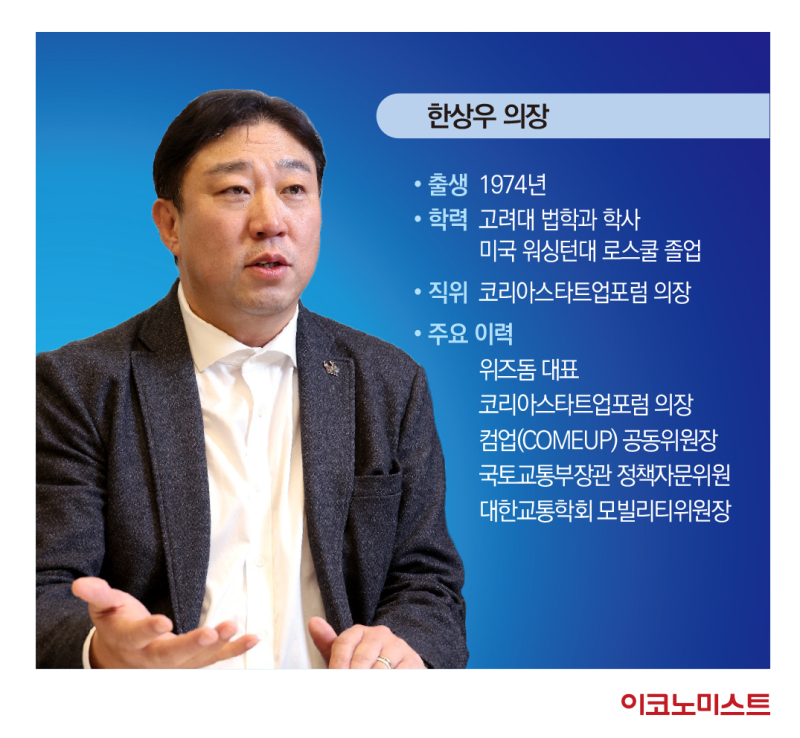 한상우 의장

• 출생 1974년
• 학력 고려대 법학과 학사
미국 워싱턴대 로스쿨 졸업
• 직위 코리아스타트업포럼 의장
• 주요 이력
위즈돔 대표
코리아스타트업포럼 의장
컴업(COMEUP) 공동위원장
국토교통부장관 정책자문위원
대한교통학회 모빌리티위원장

이코노미스트